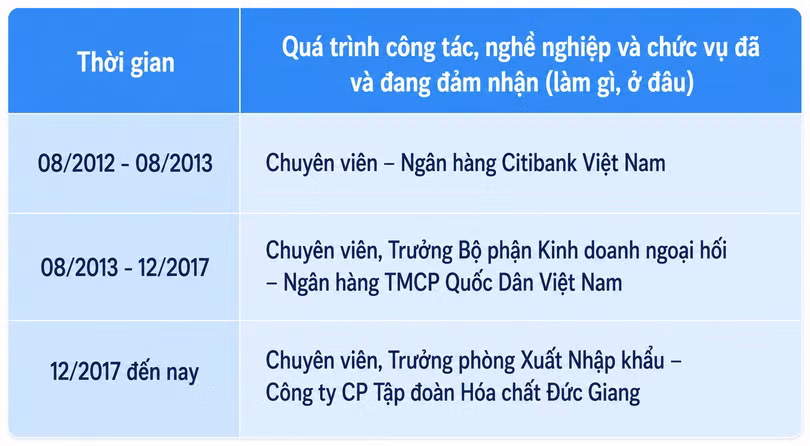 | Thời gian | Quá trình công tác, nghề nghiệp và chức vụ đã và đang đảm nhận (làm gì, ở đâu) |
|---|---|
| 08/2012 - 08/2013 | Chuyên viên – Ngân hàng Citibank Việt Nam |
| 08/2013 - 12/2017 | Chuyên viên, Trưởng Bộ phận Kinh doanh ngoại hối – Ngân hàng TMCP Quốc Dân Việt Nam |
| 12/2017 đến nay | Chuyên viên, Trưởng phòng Xuất Nhập khẩu – Công ty CP Tập đoàn Hóa chất Đức Giang |